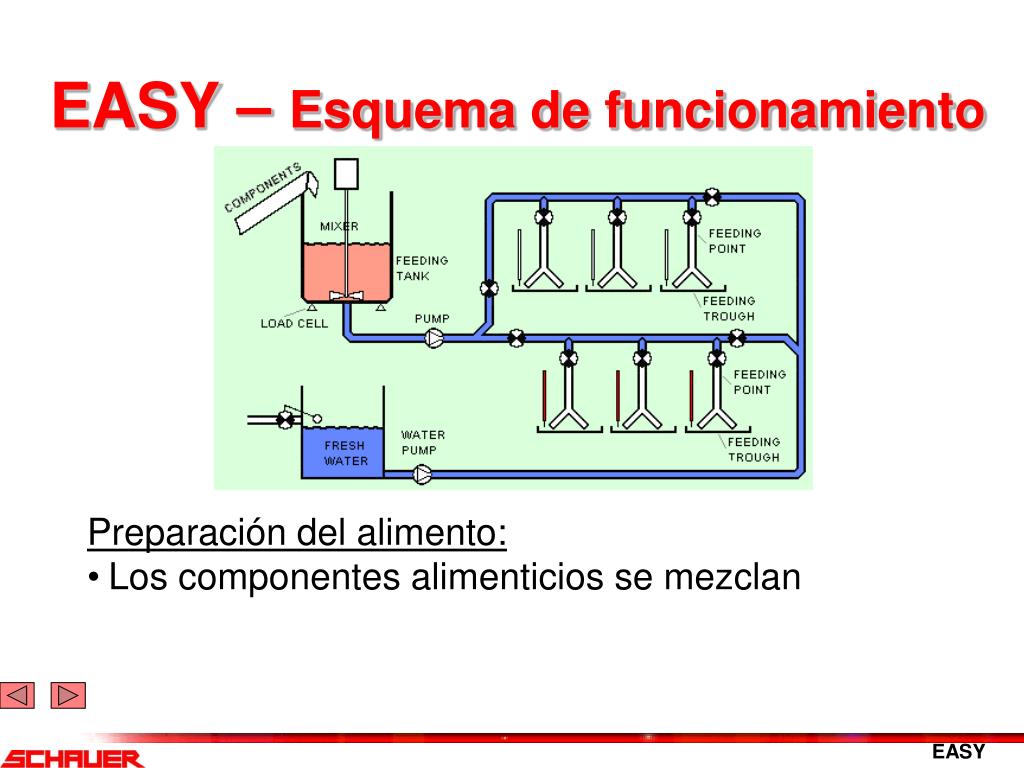 EASY – Esquema de funcionamiento

COMPONENTS

MIXER

FEEDING TANK

LOAD CELL

PUMP

FEEDING POINT

FEEDING TROUGH

FEEDING POINT

FEEDING TROUGH

FRESH WATER

WATER PUMP

Preparación del alimento:

• Los componentes alimenticios se mezclan

SCHAUER

EASY